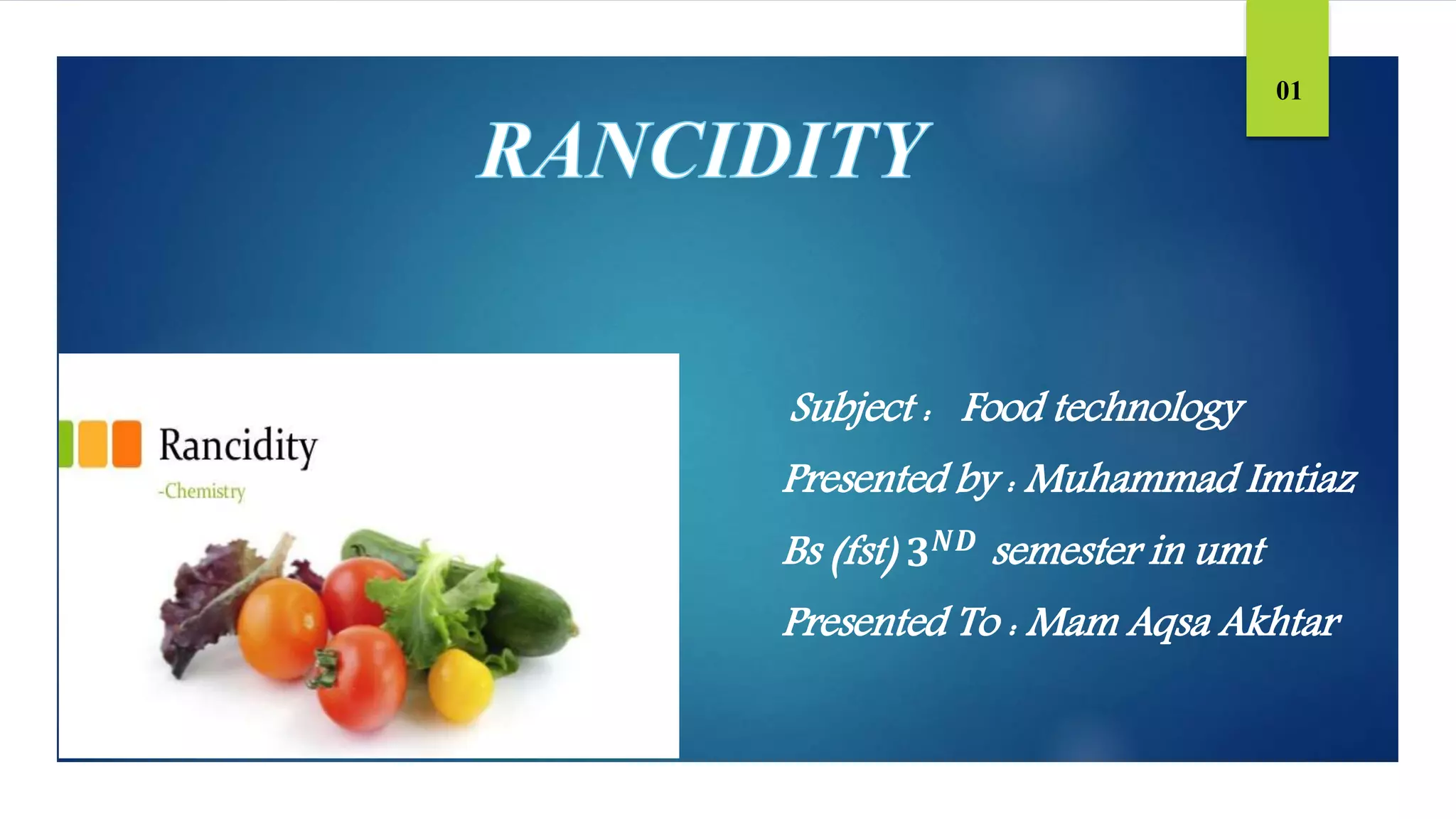 01

RANCIDITY

Rancidity
-Chemistry

Subject : Food technology

Presented by : Muhammad Imtiaz

Bs (fst) $3^{ND}$ semester in umt

Presented To : Mam Aqsa Akhtar